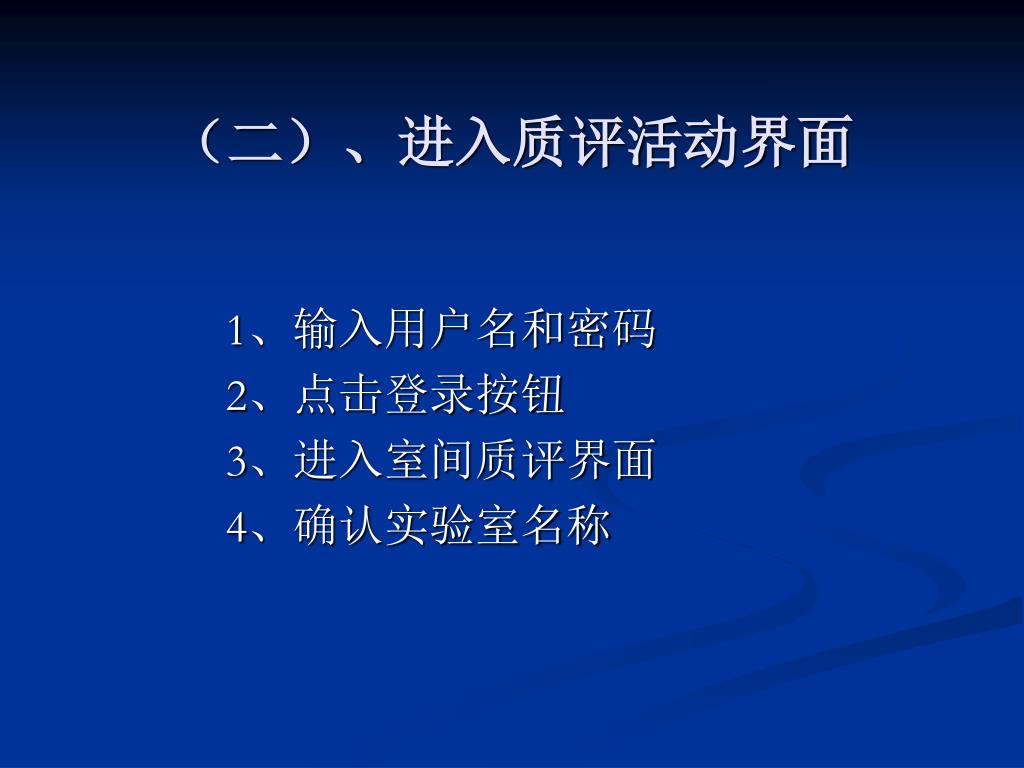 （二）、进入质评活动界面

1、输入用户名和密码
2、点击登录按钮
3、进入室间质评界面
4、确认实验室名称